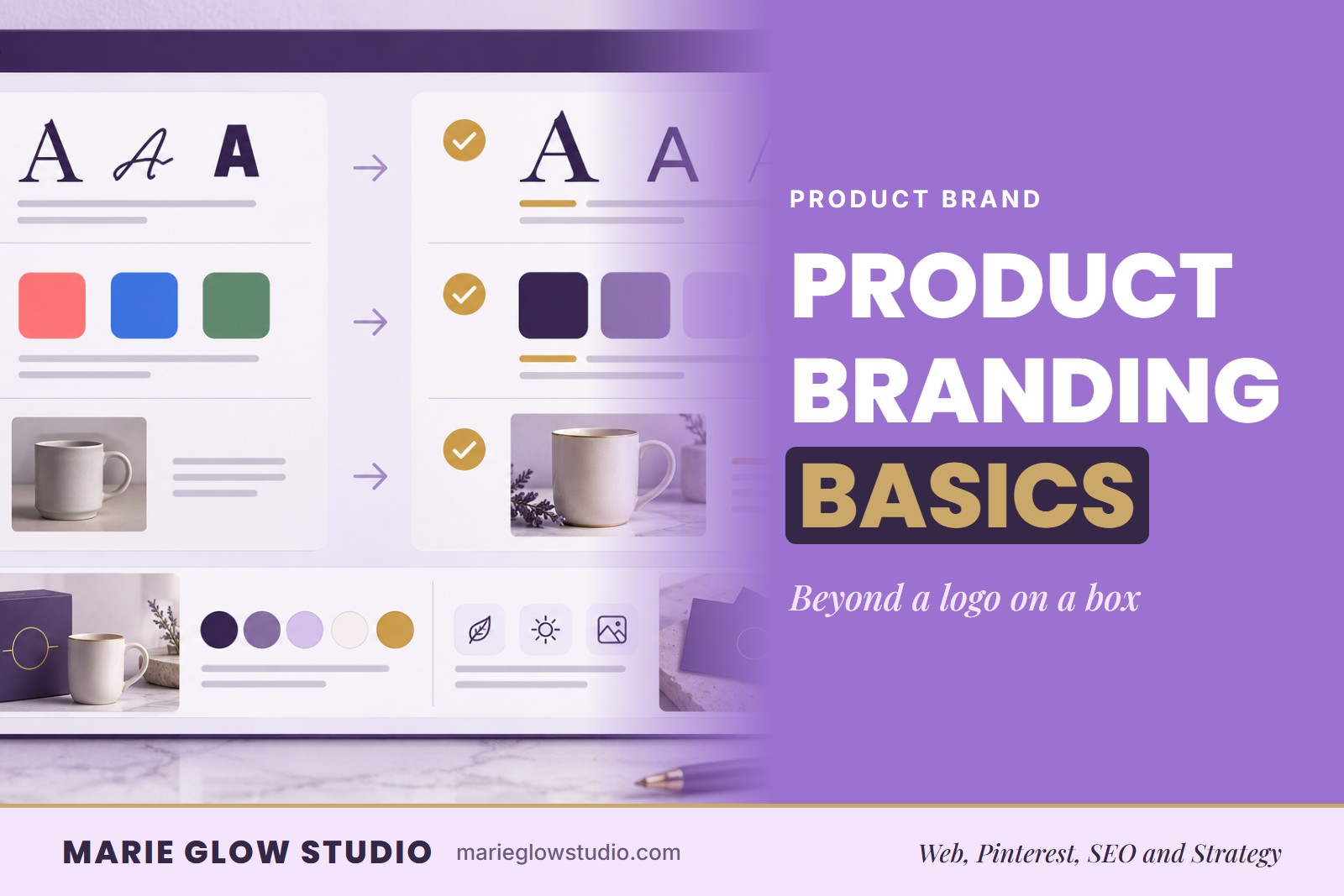 A A A
A A

PRODUCT BRAND

PRODUCT BRANDING BASICS

Beyond a logo on a box

MARIE GLOW STUDIO marieglowstudio.com

Web, Pinterest, SEO and Strategy